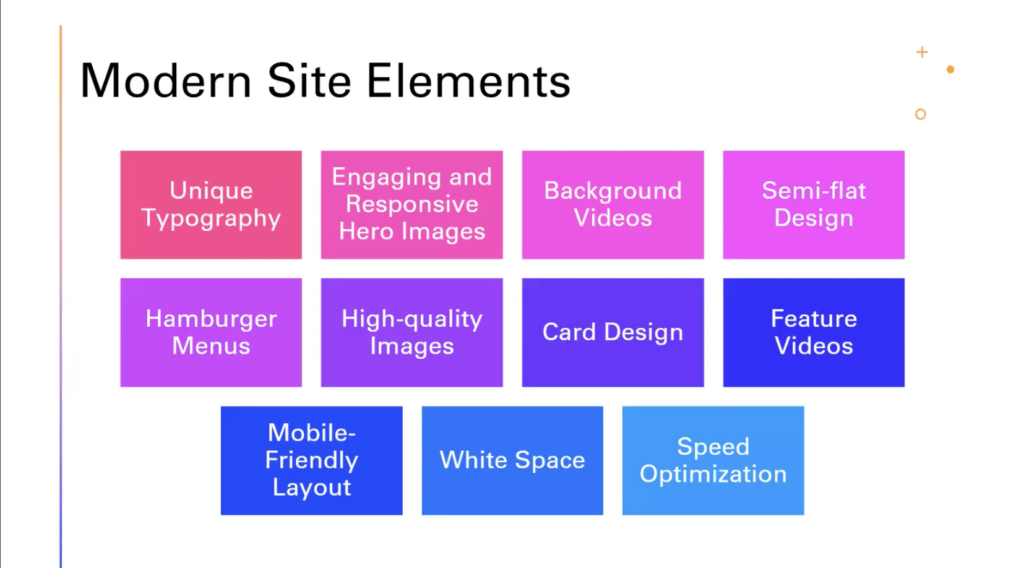 Modern Site Elements

Unique Typography

Engaging and Responsive Hero Images

Background Videos

Semi-flat Design

Hamburger Menus

High-quality Images

Card Design

Feature Videos

Mobile-Friendly Layout

White Space

Speed Optimization